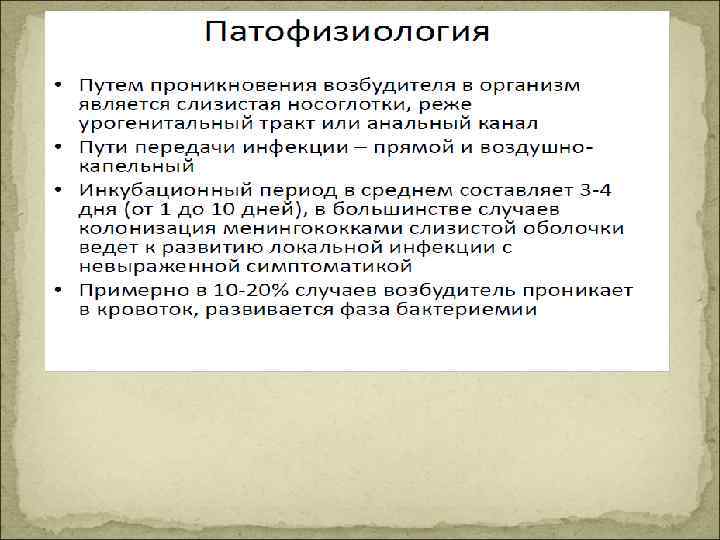 Патофизиология

• Путем проникновения возбудителя в организм является слизистая носоглотки, реже урогенитальный тракт или анальный канал
• Пути передачи инфекции – прямой и воздушно-капельный
• Инкубационный период в среднем составляет 3-4 дня (от 1 до 10 дней), в большинстве случаев колонизация менингококками слизистой оболочки ведет к развитию локальной инфекции с невыраженной симптоматикой
• Примерно в 10-20% случаев возбудитель проникает в кровоток, развивается фаза бактериемии